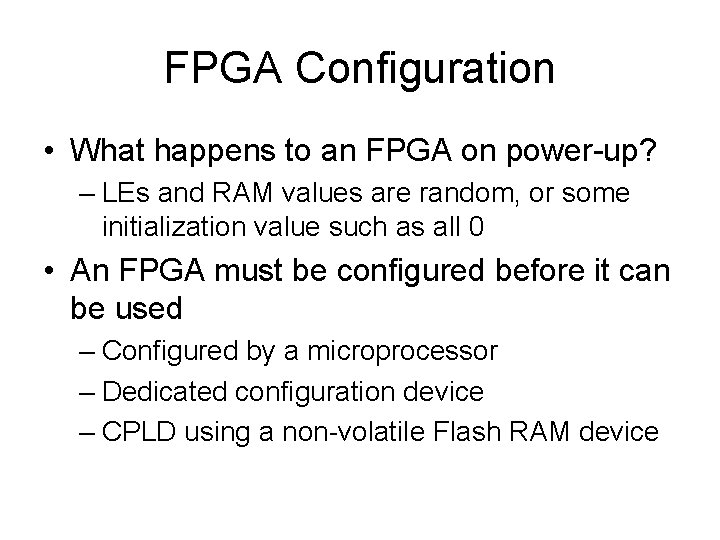 FPGA Configuration

• What happens to an FPGA on power-up?

– LEs and RAM values are random, or some initialization value such as all 0

• An FPGA must be configured before it can be used

– Configured by a microprocessor

– Dedicated configuration device

– CPLD using a non-volatile Flash RAM device